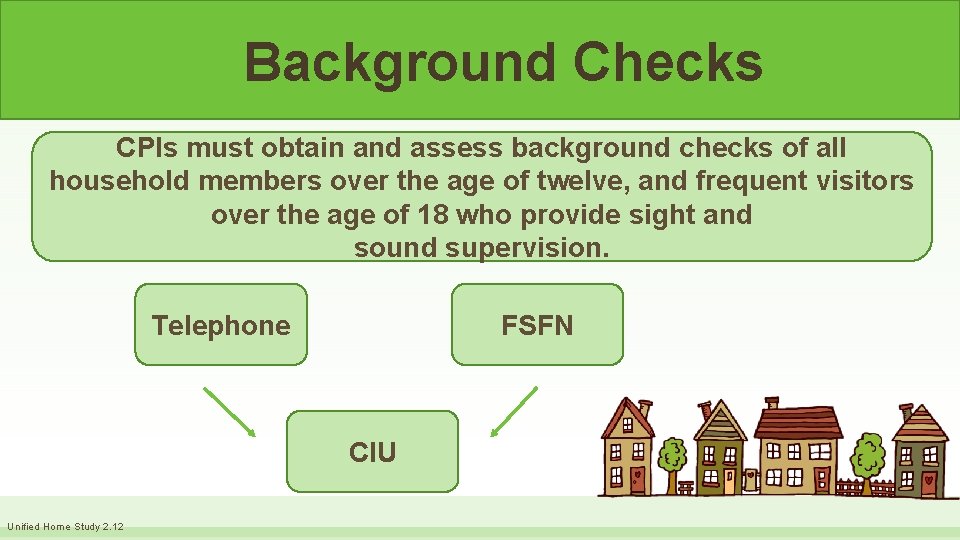 Background Checks

CPIs must obtain and assess background checks of all household members over the age of twelve, and frequent visitors over the age of 18 who provide sight and sound supervision.

Telephone

FSFN

CIU

Unified Home Study 2.12